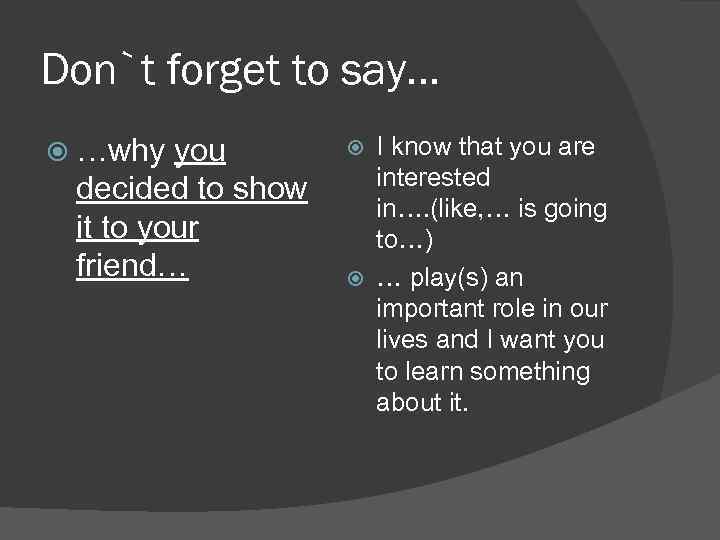 Don`t forget to say…

…why you decided to show it to your friend…

I know that you are interested in….(like,… is going to…)

… play(s) an important role in our lives and I want you to learn something about it.